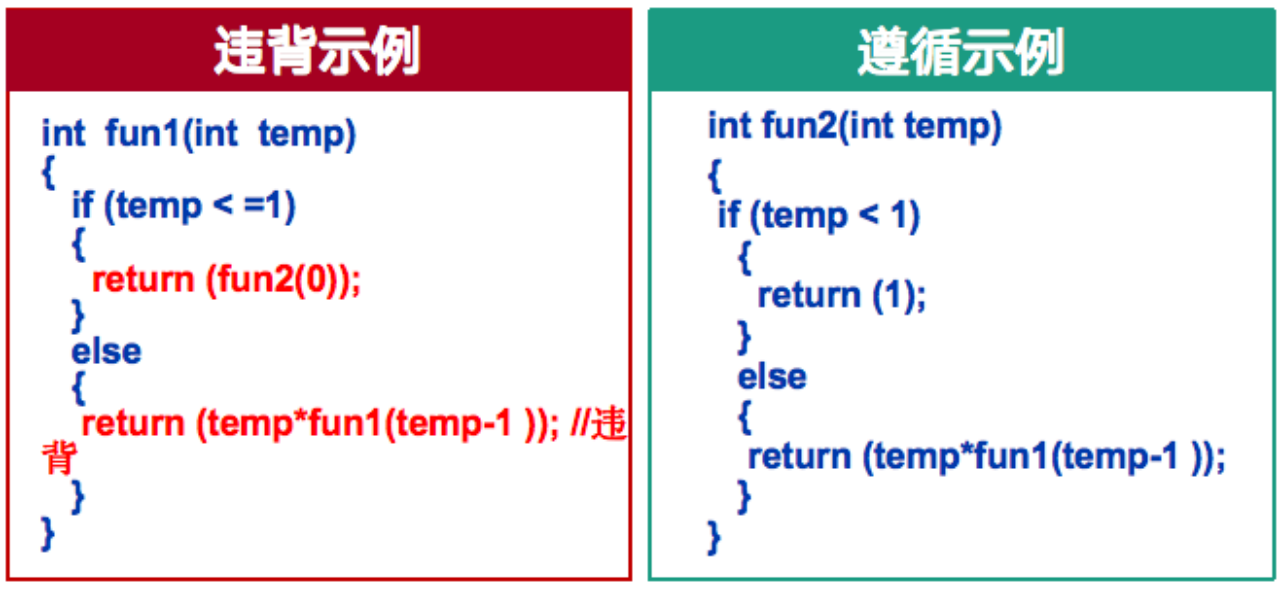 违背示例

int fun1(int temp)
{
if (temp < =1)
{
return (fun2(0));
}
else
{
return (temp*fun1(temp-1 )); //违背
}
}

遵循示例

int fun2(int temp)
{
if (temp < 1)
{
return (1);
}
else
{
return (temp*fun1(temp-1 ));
}
}